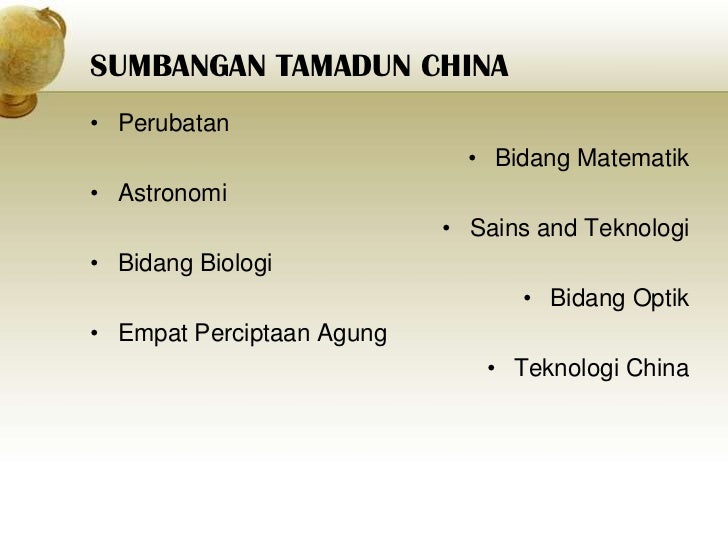 SUMBANGAN TAMADUN CHINA

• Perubatan

• Bidang Matematik

• Astronomi

• Sains and Teknologi

• Bidang Biologi

• Bidang Optik

• Empat Perciptaan Agung

• Teknologi China